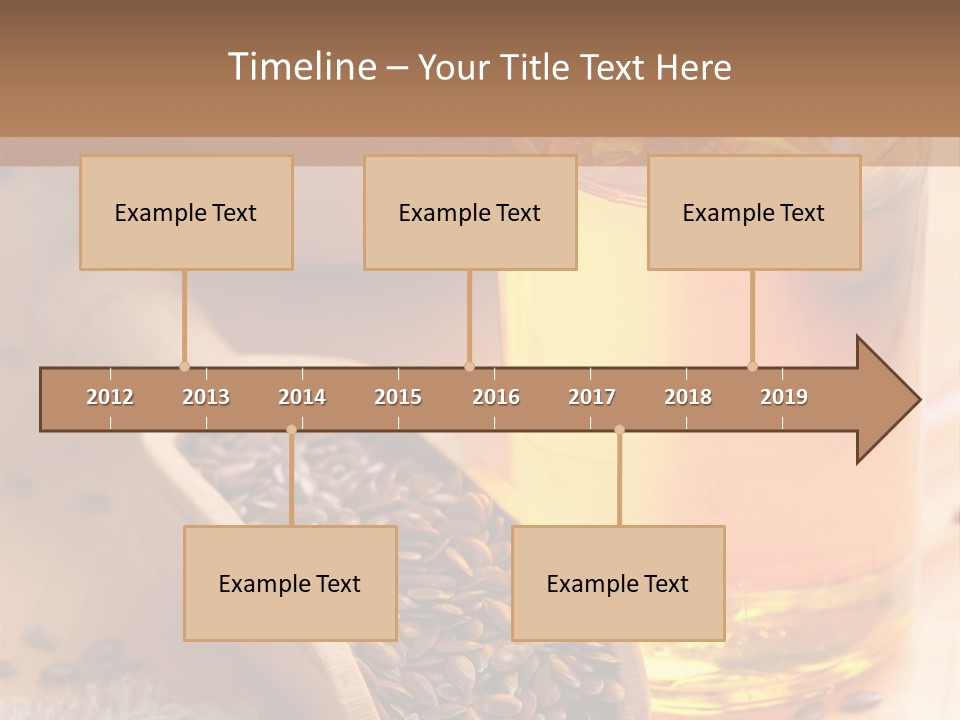 Timeline – Your Title Text Here

Example Text

Example Text

Example Text

2012 2013 2014 2015 2016 2017 2018 2019

Example Text

Example Text